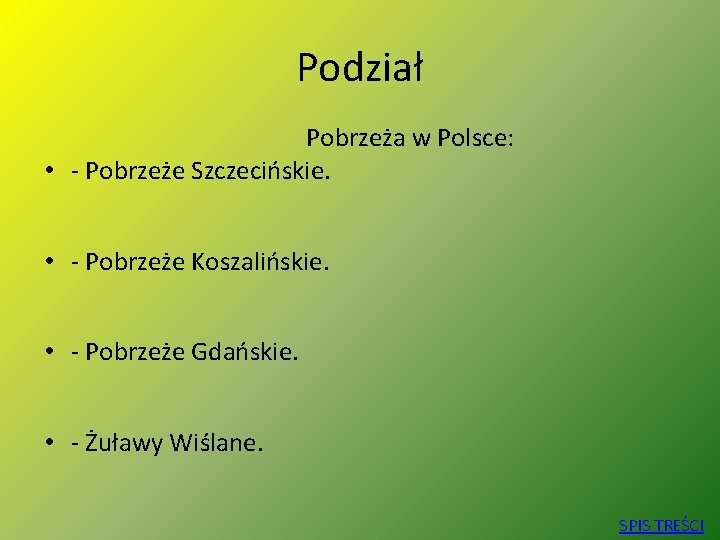 Podział

Pobrzeża w Polsce:

• - Pobrzeże Szczecińskie.

• - Pobrzeże Koszalińskie.

• - Pobrzeże Gdańskie.

• - Żuławy Wiślane.

SPIS TREŚCI